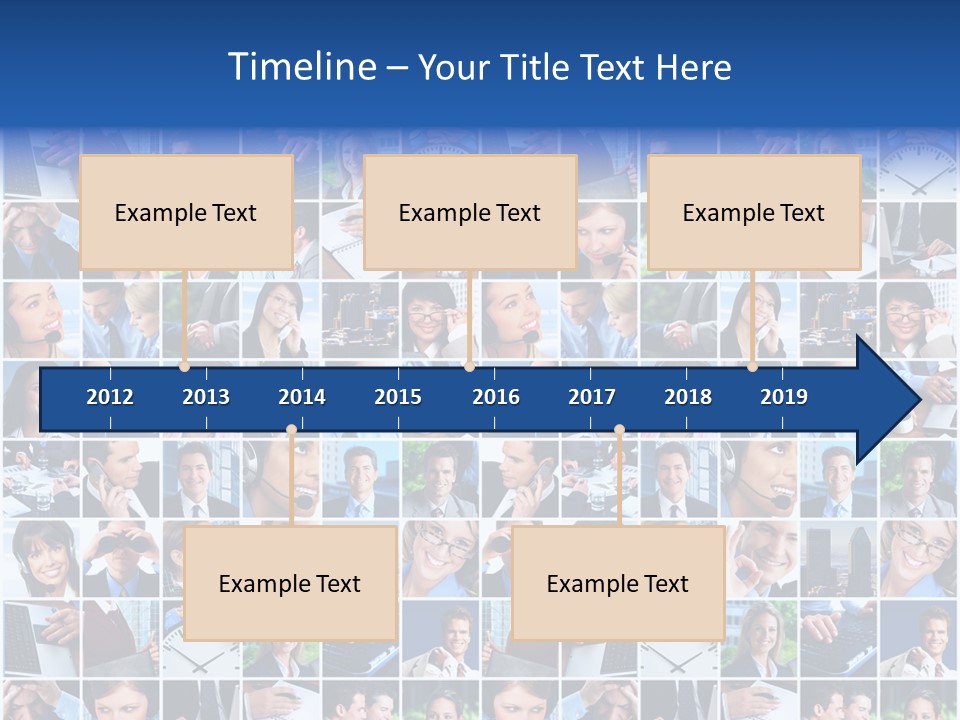 Timeline – Your Title Text Here

Example Text

Example Text

Example Text

2012 2013 2014 2015 2016 2017 2018 2019

Example Text

Example Text